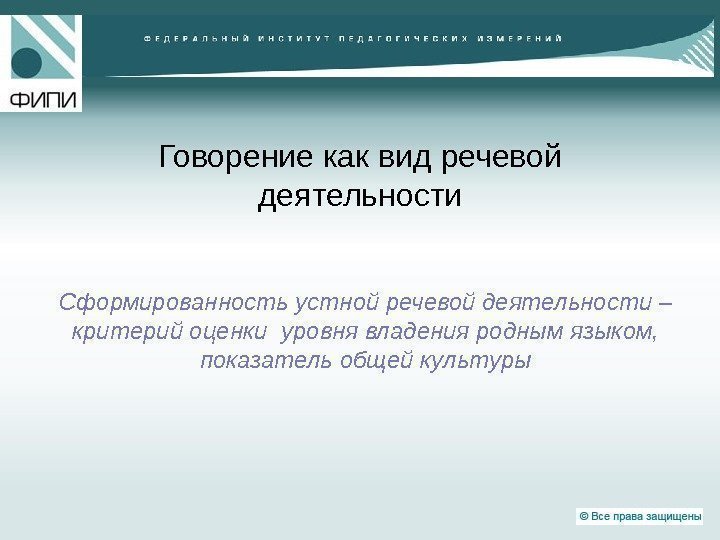 ФИПИ

ФЕДЕРАЛЬНЫЙ ИНСТИТУТ ПЕДАГОГИЧЕСКИХ ИЗМЕРЕНИЙ

Говорение как вид речевой деятельности

Сформированность устной речевой деятельности – критерий оценки уровня владения родным языком, показатель общей культуры

© Все права защищены